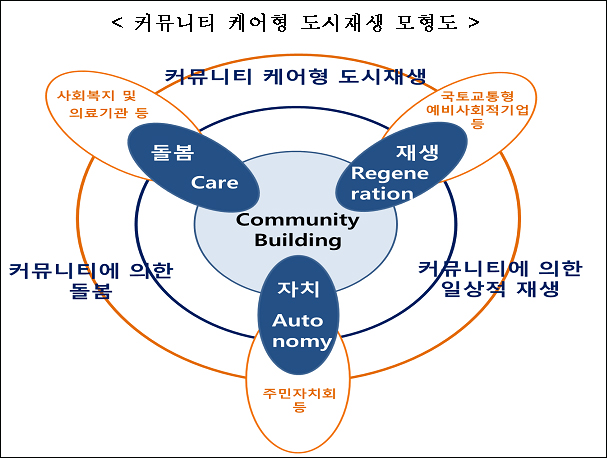 < 커뮤니티 케어형 도시재생 모형도 >

커뮤니티 케어형 도시재생

사회복지 및 의료기관 등

국토교통형 예비사회적기업 등

돌봄
Care

재생
Regeneration

Community Building

커뮤니티에 의한 돌봄

커뮤니티에 의한 일상적 재생

자치
Autonomy

주민자치회 등